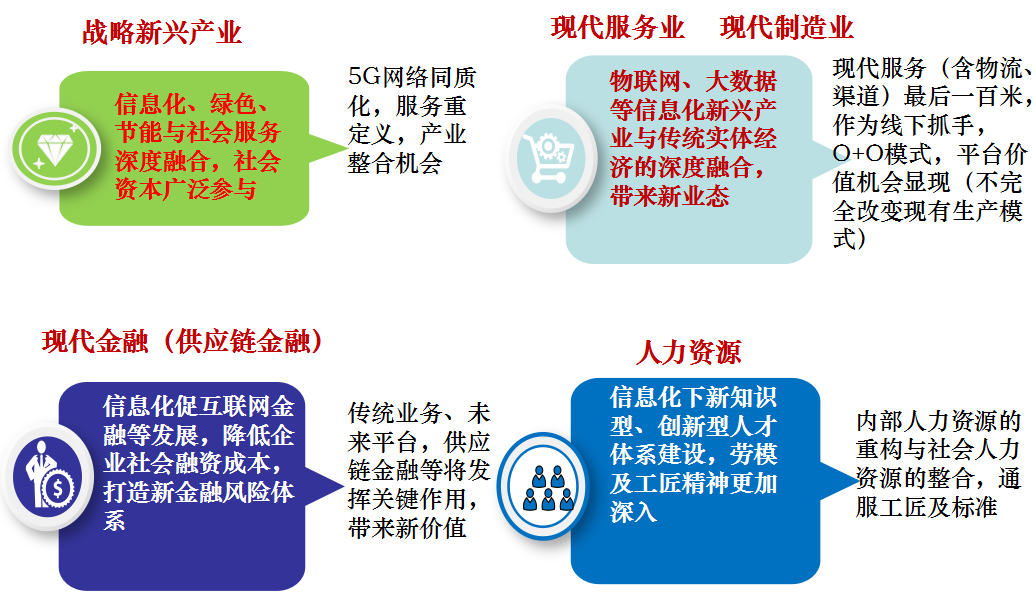 战略新兴产业

信息化、绿色、节能与社会服务深度融合，社会资本广泛参与

5G网络同质化，服务重定义，产业整合机会

现代服务业　现代制造业

物联网、大数据等信息化新兴产业与传统实体经济的深度融合，带来新业态

现代服务（含物流、渠道）最后一百米，作为线下抓手，O+O模式，平台价值机会显现（不完全改变现有生产模式）

现代金融（供应链金融）

信息化促互联网金融等发展，降低企业社会融资成本，打造新金融风险体系

传统业务、未来平台，供应链金融等将发挥关键作用，带来新价值

人力资源

信息化下新知识型、创新型人才体系建设，劳模及工匠精神更加深入

内部人力资源的重构与社会人力资源的整合，通服工匠及标准